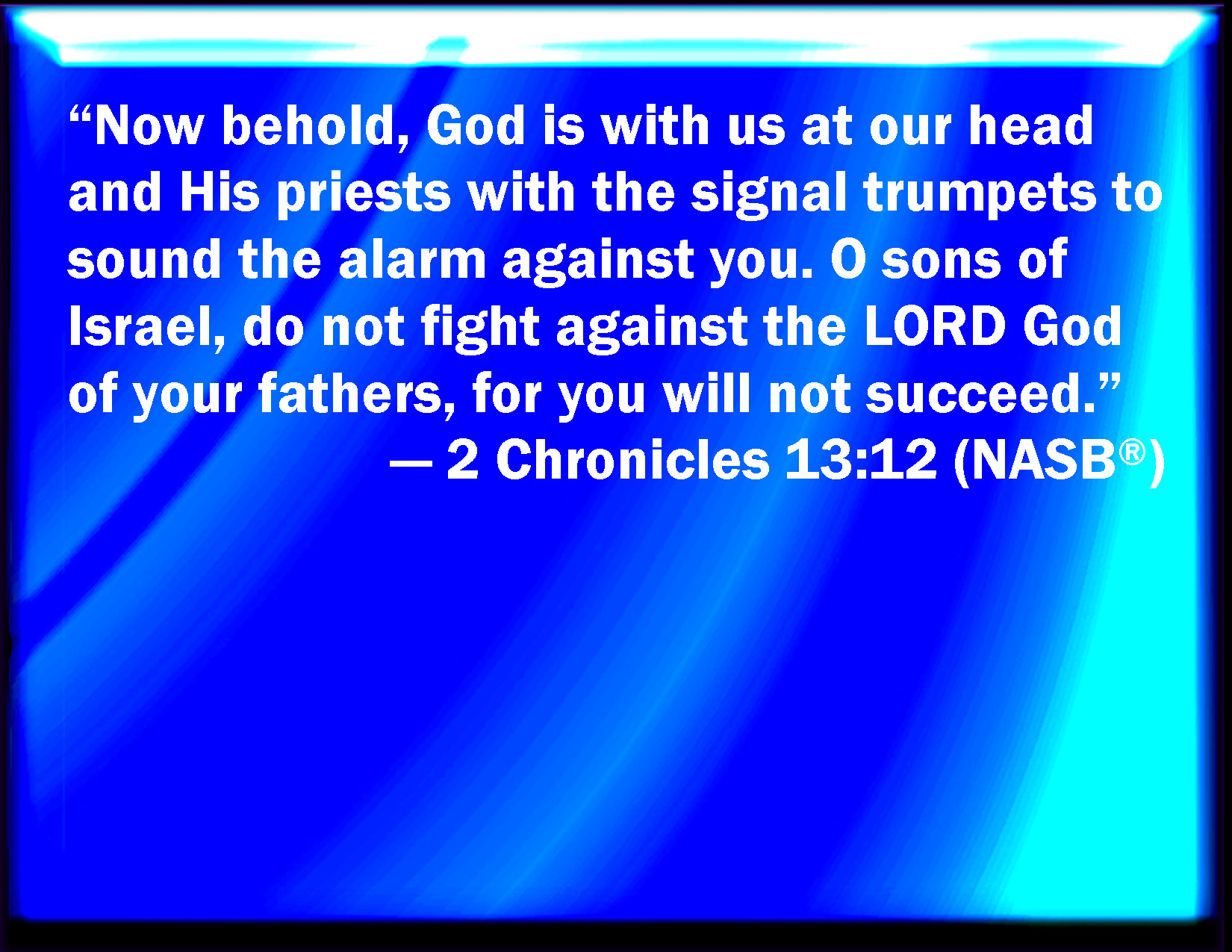 “Now behold, God is with us at our head and His priests with the signal trumpets to sound the alarm against you. O sons of Israel, do not fight against the LORD God of your fathers, for you will not succeed.”

— 2 Chronicles 13:12 (NASB®)